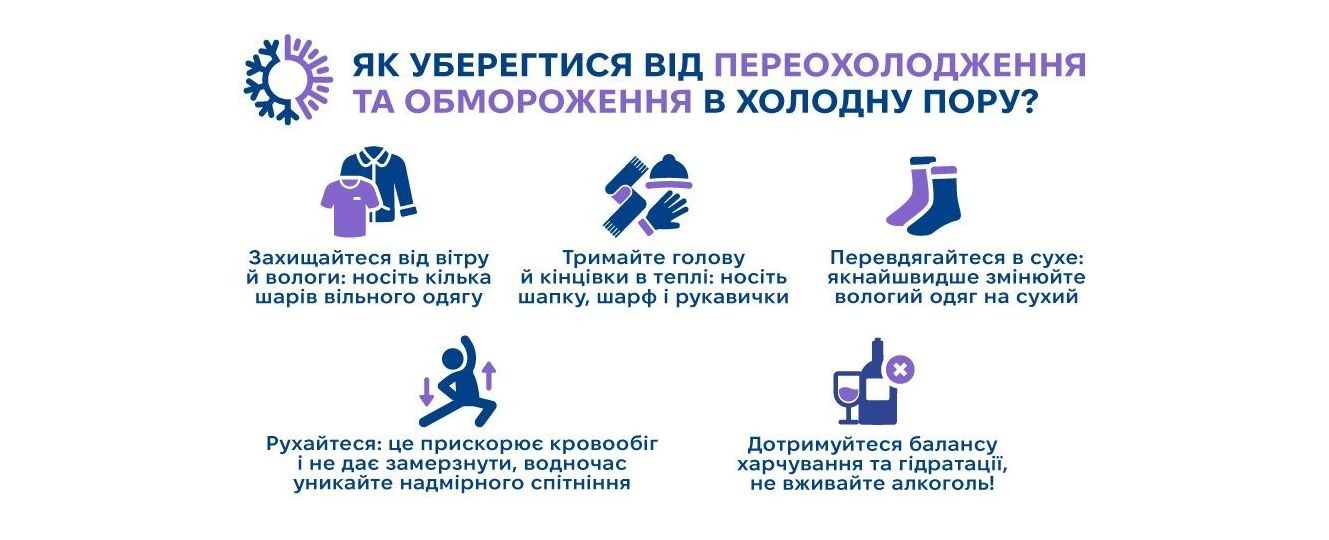 ЯК УБЕРЕГТИСЯ ВІД ПЕРЕОХОЛОДЖЕННЯ ТА ОБМОРОЖЕННЯ В ХОЛОДНУ ПОРУ?

Захищайтеся від вітру й вологи: носіть кілька шарів вільного одягу

Тримайте голову й кінцівки в теплі: носіть шапку, шарф і рукавички

Перевдягайтеся в сухе: якнайшвидше змінюйте вологий одяг на сухий

Рухайтеся: це прискорює кровообіг і не дає замерзнути, водночас уникайте надмірного спітніння

Дотримуйтеся балансу харчування та гідратації, не вживайте алкоголь!